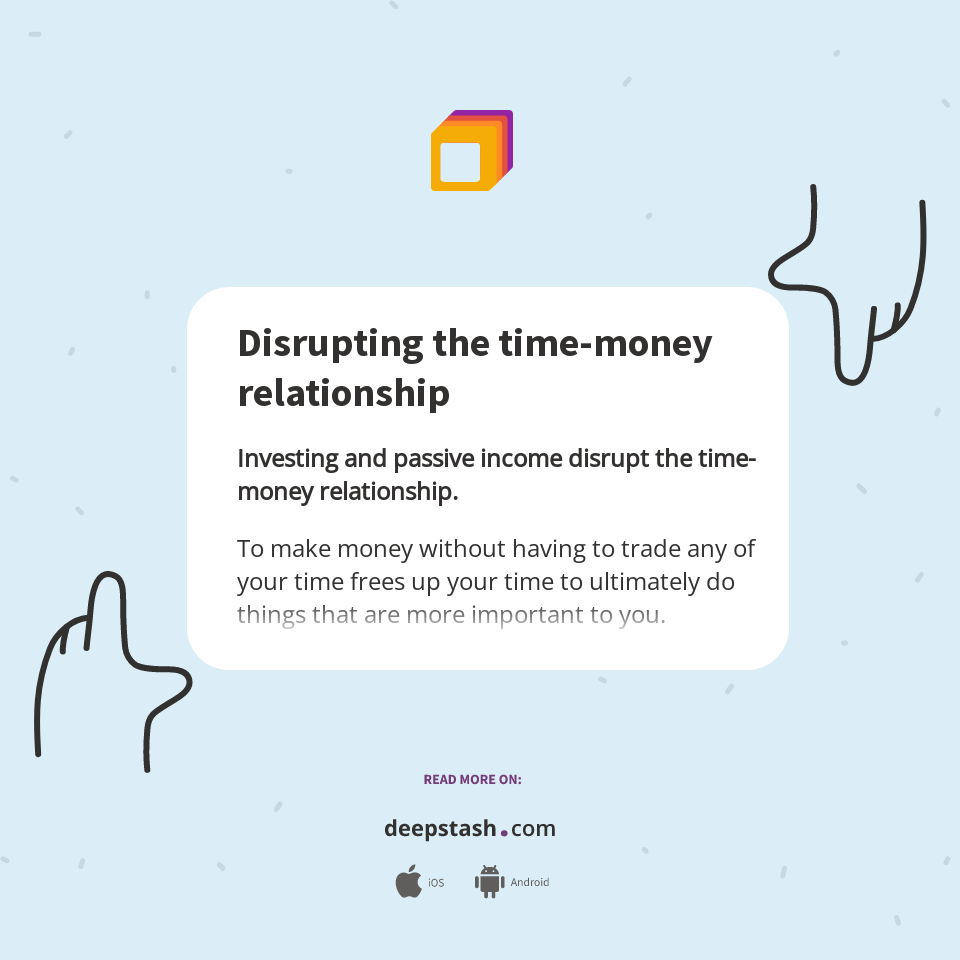 Disrupting the time-money relationship

Investing and passive income disrupt the time-money relationship.

To make money without having to trade any of your time frees up your time to ultimately do things that are more important to you.

READ MORE ON:

deepstash.com

iOS Android